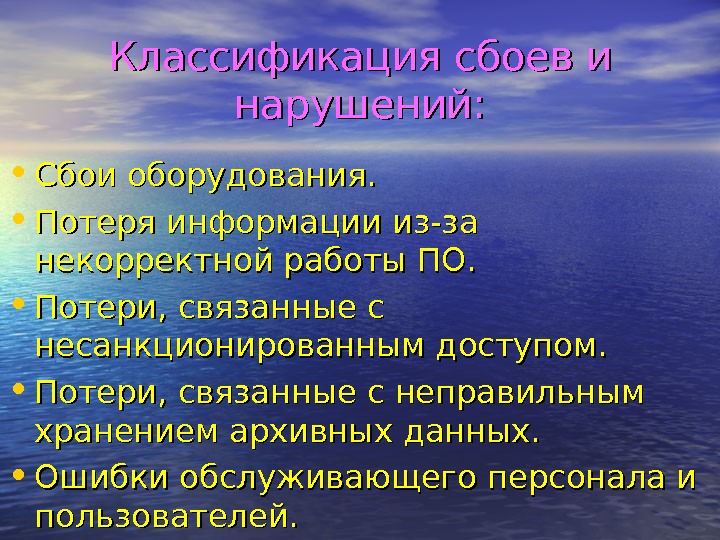 Классификация сбоев и нарушений:

• Сбои оборудования.
• Потеря информации из-за некорректной работы ПО.
• Потери, связанные с несанкционированным доступом.
• Потери, связанные с неправильным хранением архивных данных.
• Ошибки обслуживающего персонала и пользователей.